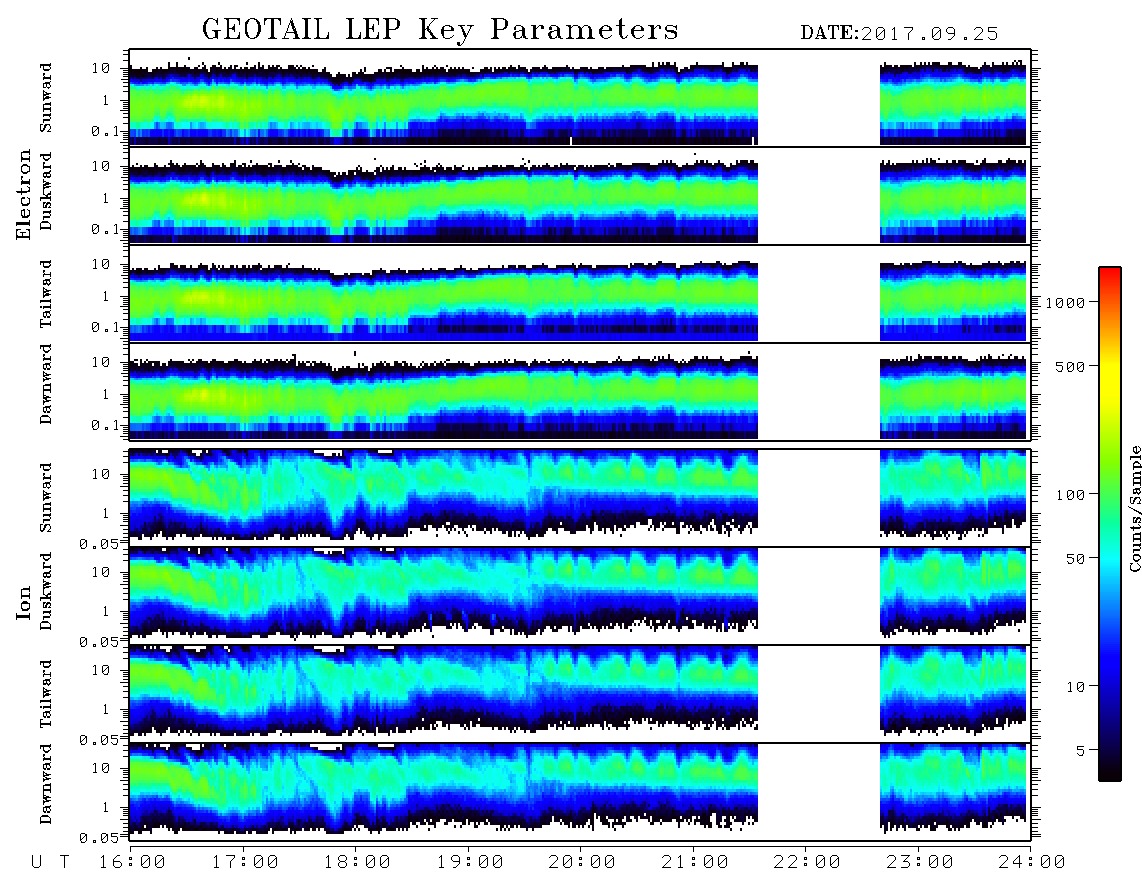 GEOTAIL LEP Key Parameters

DATE:2017.09.25

Electron

Sunward
10
1
0.1

Duskward
10
1
0.1

Tailward
10
1
0.1

Dawnward
10
1
0.1

Ion

Sunward
10
1
0.05

Duskward
10
1
0.05

Tailward
10
1
0.05

Dawnward
10
1
0.05

U T 16:00 17:00 18:00 19:00 20:00 21:00 22:00 23:00 24:00

1000
500
100
50
10
5

Counts/Sample